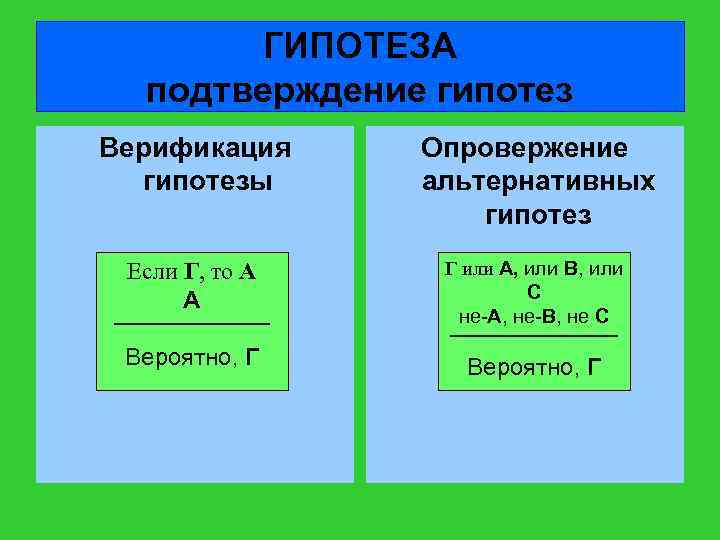 ГИПОТЕЗА
подтверждение гипотез

Верификация гипотезы

Если Г, то А
А

Вероятно, Г

Опровержение альтернативных гипотез

Г или А, или В, или С
не-А, не-В, не С

Вероятно, Г